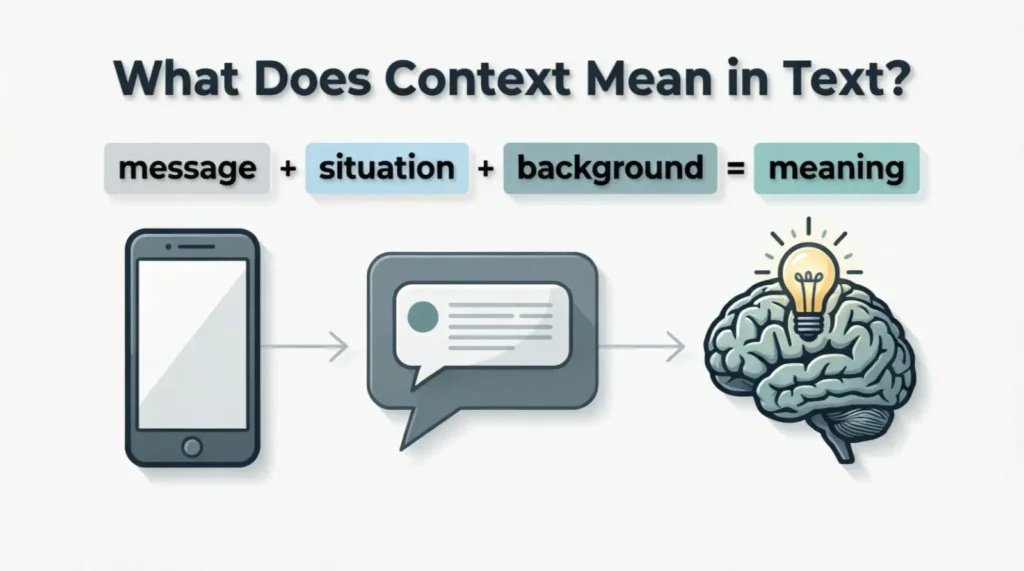 What Does Context Mean in Text?

message + situation + background = meaning